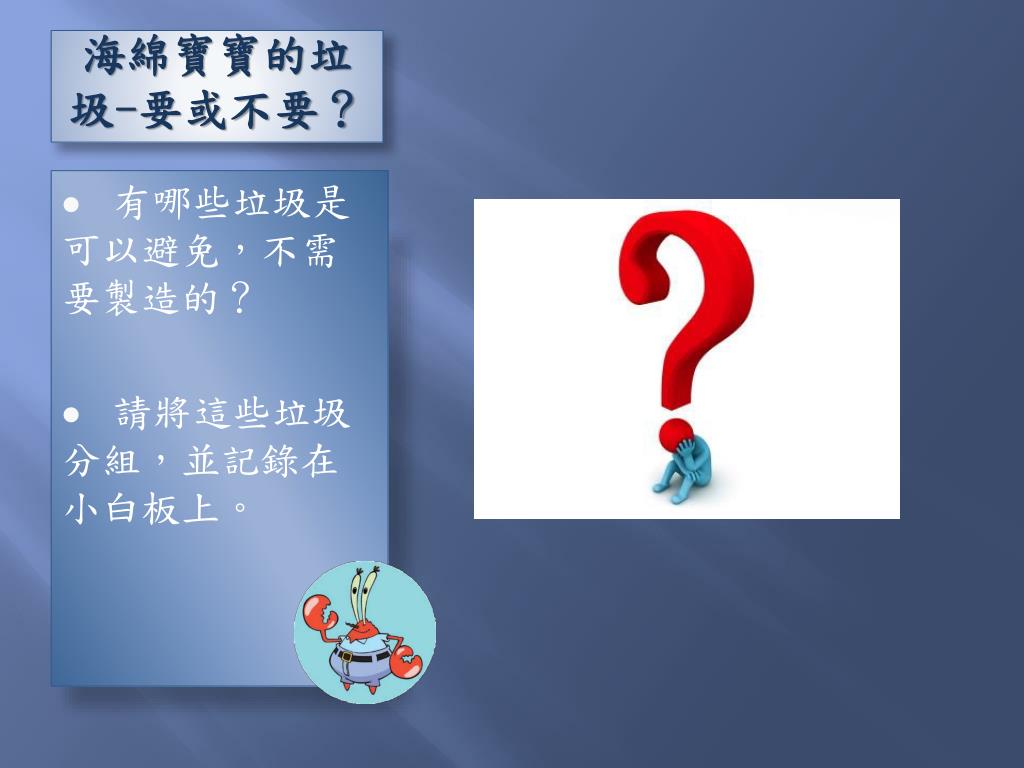 海綿寶寶的垃圾–要或不要？

● 有哪些垃圾是可以避免，不需要製造的？

● 請將這些垃圾分組，並記錄在小白板上。